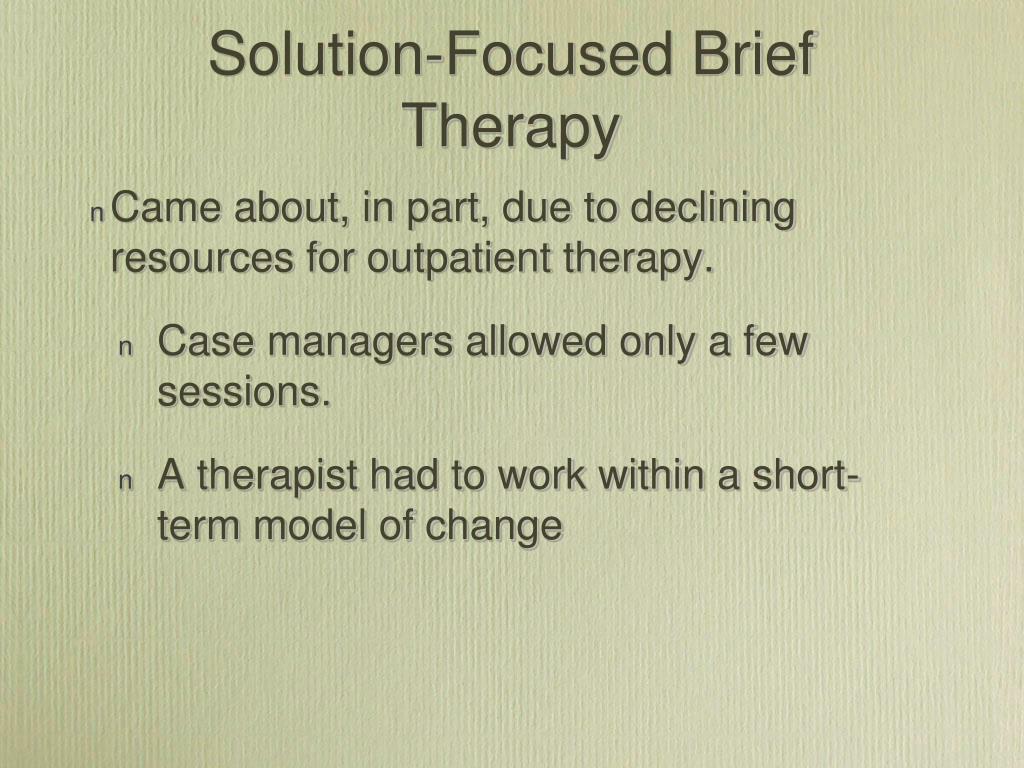 Solution-Focused Brief Therapy

n Came about, in part, due to declining resources for outpatient therapy.

n Case managers allowed only a few sessions.

n A therapist had to work within a short-term model of change